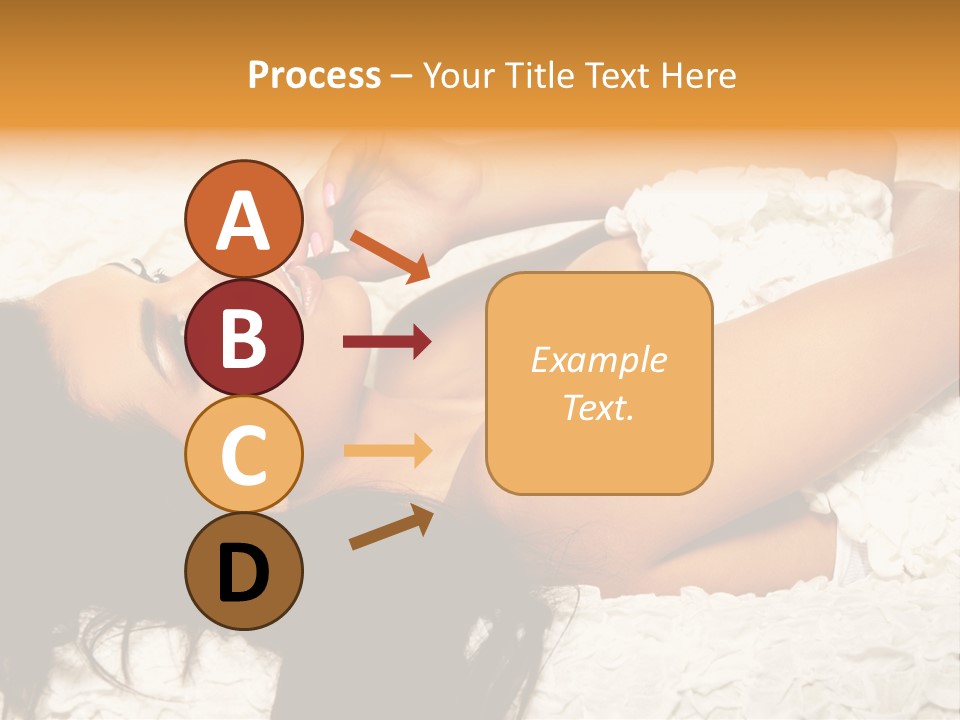 Process – Your Title Text Here

A

B

C

D

Example Text.